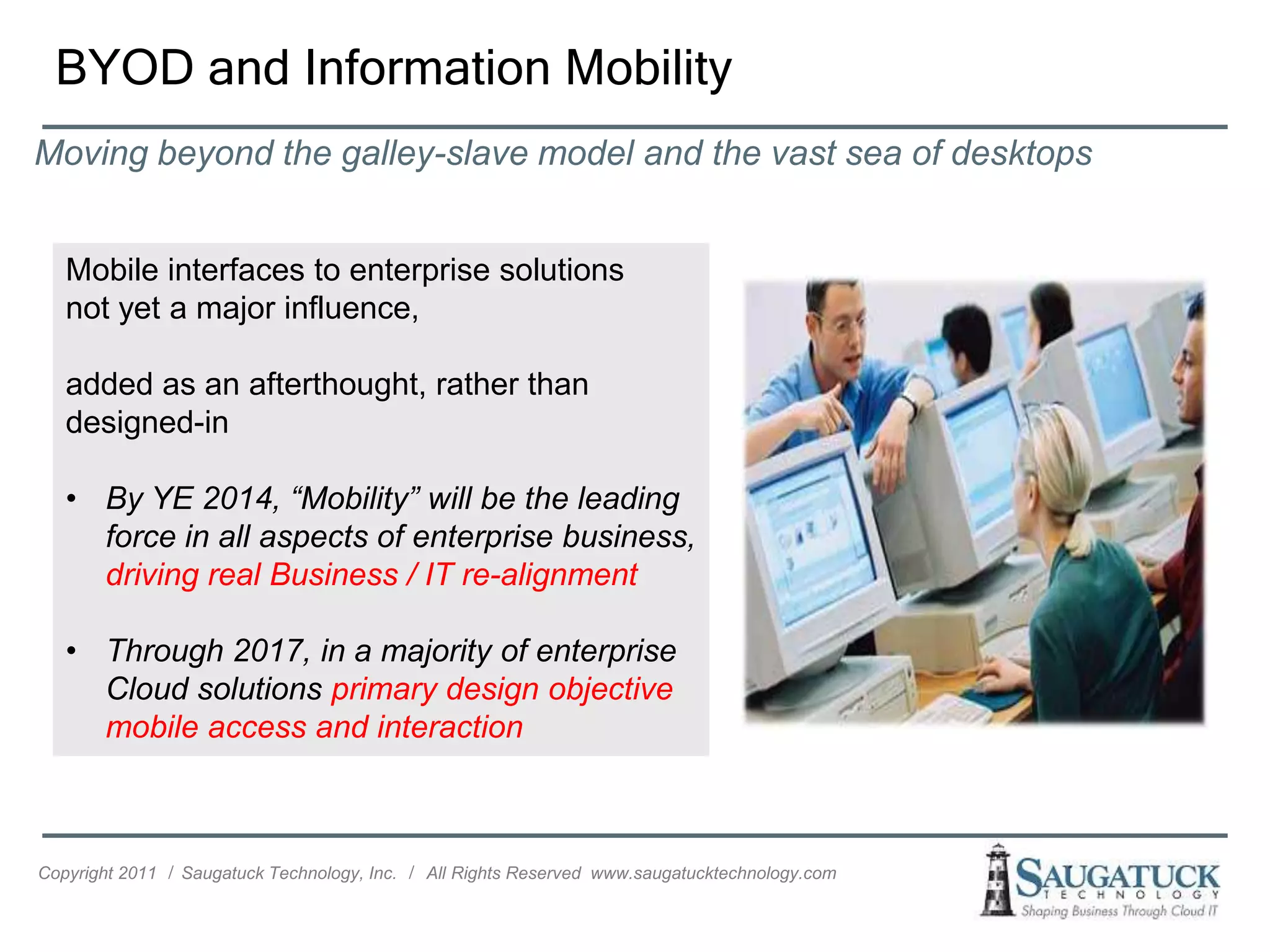 BYOD and Information Mobility

Moving beyond the galley-slave model and the vast sea of desktops

Mobile interfaces to enterprise solutions not yet a major influence,

added as an afterthought, rather than designed-in

• By YE 2014, “Mobility” will be the leading force in all aspects of enterprise business, driving real Business / IT re-alignment

• Through 2017, in a majority of enterprise Cloud solutions primary design objective mobile access and interaction

Copyright 2011 / Saugatuck Technology, Inc. / All Rights Reserved www.saugatucktechnology.com

SAUGATUCK TECHNOLOGY Shaping Business Through Cloud IT